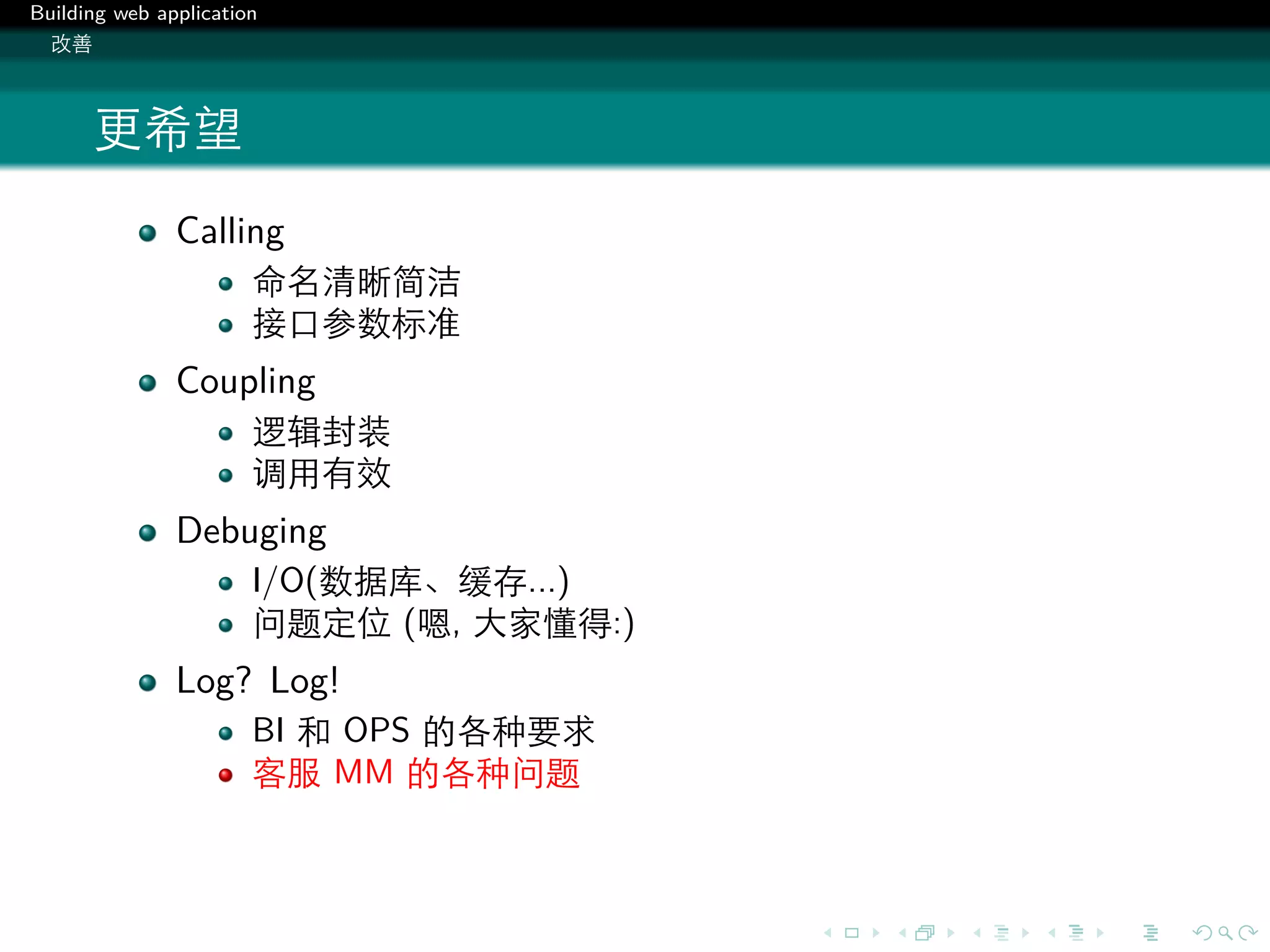 Building web application
改善

更希望

- Calling
  - 命名清晰简洁
  - 接口参数标准
- Coupling
  - 逻辑封装
  - 调用有效
- Debuging
  - I/O(数据库、缓存...)
  - 问题定位 (嗯, 大家懂得:)
- Log? Log!
  - BI 和 OPS 的各种要求
  - 客服 MM 的各种问题